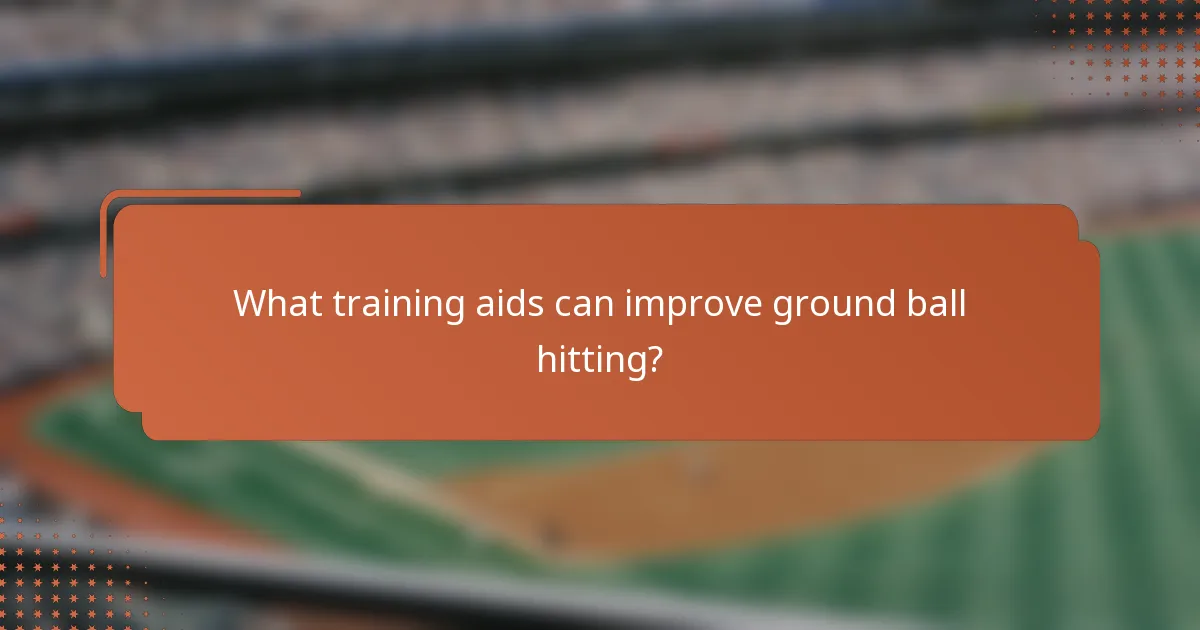 What training aids can improve ground ball hitting?